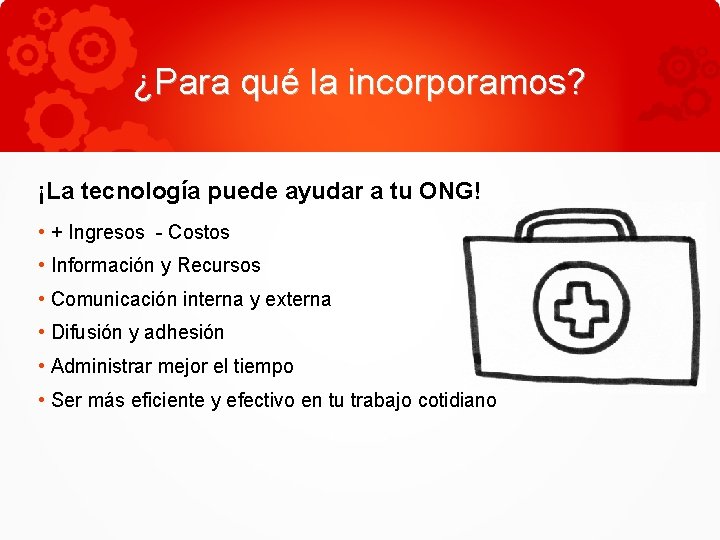 ¿Para qué la incorporamos?

¡La tecnología puede ayudar a tu ONG!

• + Ingresos - Costos
• Información y Recursos
• Comunicación interna y externa
• Difusión y adhesión
• Administrar mejor el tiempo
• Ser más eficiente y efectivo en tu trabajo cotidiano